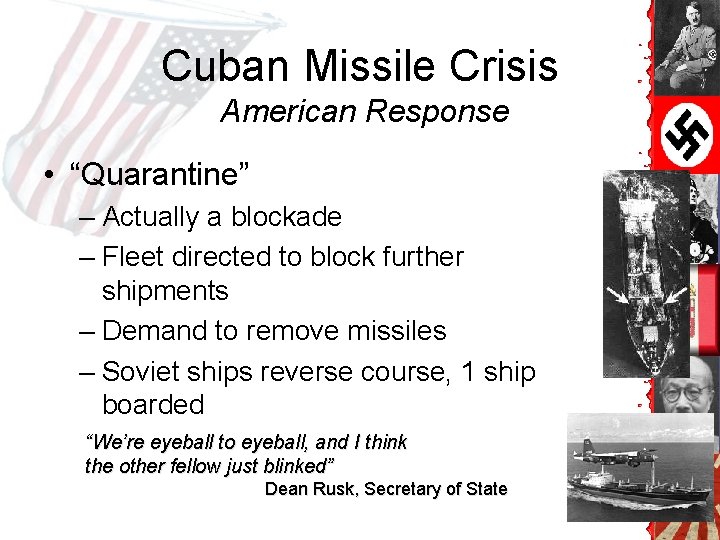 Cuban Missile Crisis
American Response

• “Quarantine”
– Actually a blockade
– Fleet directed to block further shipments
– Demand to remove missiles
– Soviet ships reverse course, 1 ship boarded

“We’re eyeball to eyeball, and I think the other fellow just blinked”
Dean Rusk, Secretary of State